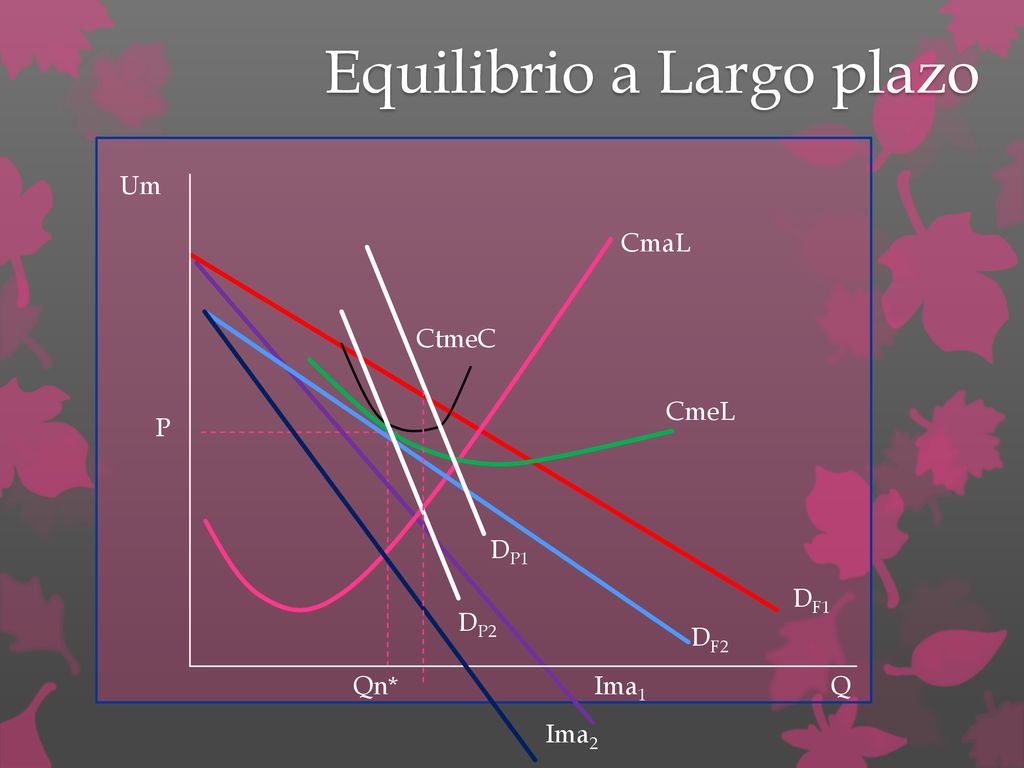 Equilibrio a Largo plazo

Um

CmaL

CtmeC

CmeL

P

$D_{P1}$

$D_{F1}$

$D_{P2}$

$D_{F2}$

Qn*

$Ima_1$

Q

$Ima_2$